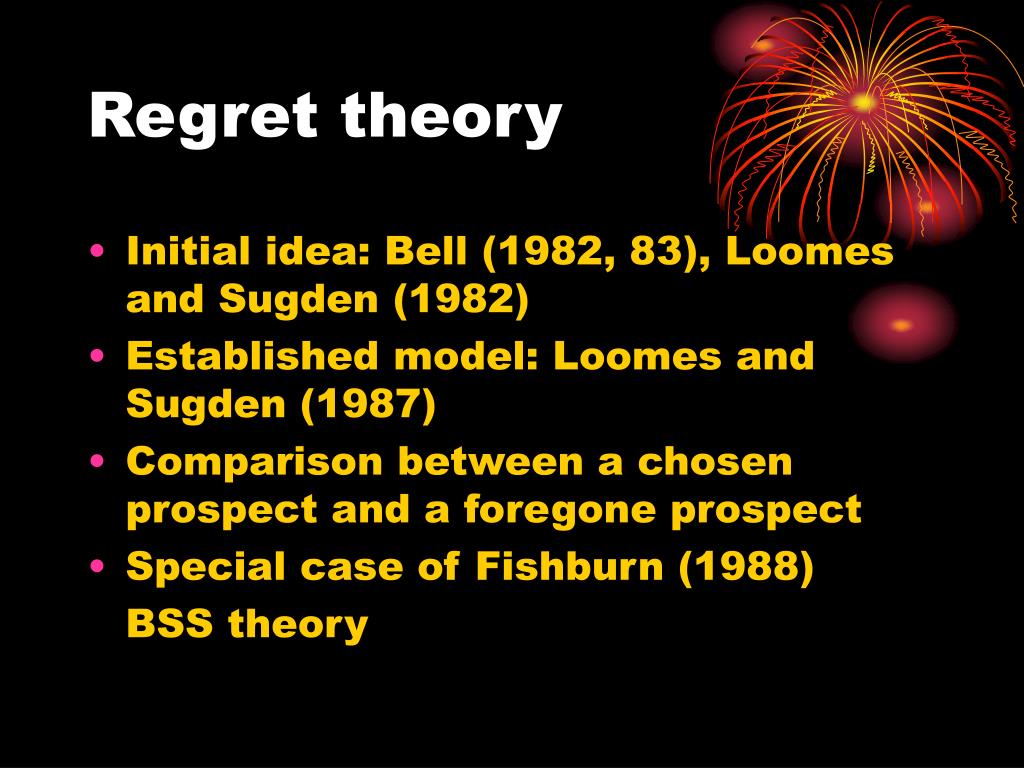 Regret theory

• Initial idea: Bell (1982, 83), Loomes and Sugden (1982)
• Established model: Loomes and Sugden (1987)
• Comparison between a chosen prospect and a foregone prospect
• Special case of Fishburn (1988)
BSS theory